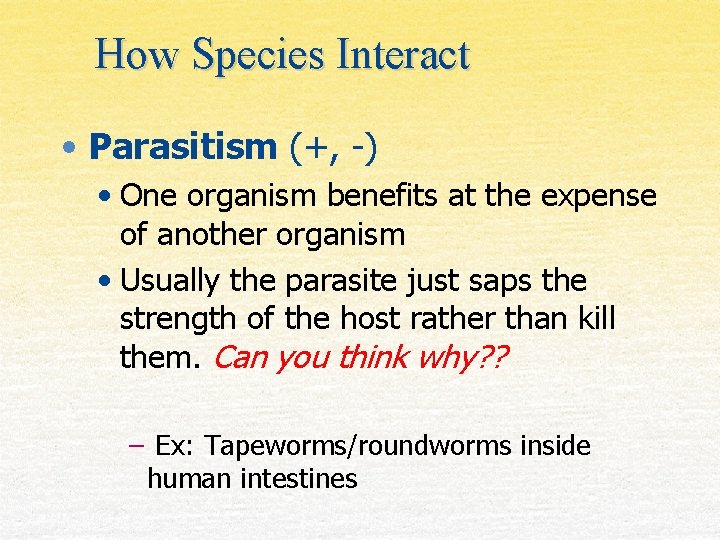 How Species Interact

• Parasitism (+, -)

• One organism benefits at the expense of another organism

• Usually the parasite just saps the strength of the host rather than kill them. Can you think why??

– Ex: Tapeworms/roundworms inside human intestines